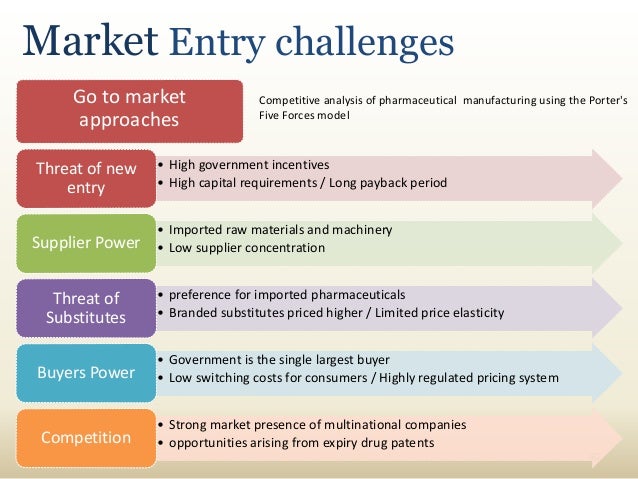 Market Entry challenges

Go to market approaches

Competitive analysis of pharmaceutical manufacturing using the Porter's Five Forces model

Threat of new entry
• High government incentives
• High capital requirements / Long payback period

Supplier Power
• Imported raw materials and machinery
• Low supplier concentration

Threat of Substitutes
• preference for imported pharmaceuticals
• Branded substitutes priced higher / Limited price elasticity

Buyers Power
• Government is the single largest buyer
• Low switching costs for consumers / Highly regulated pricing system

Competition
• Strong market presence of multinational companies
• opportunities arising from expiry drug patents